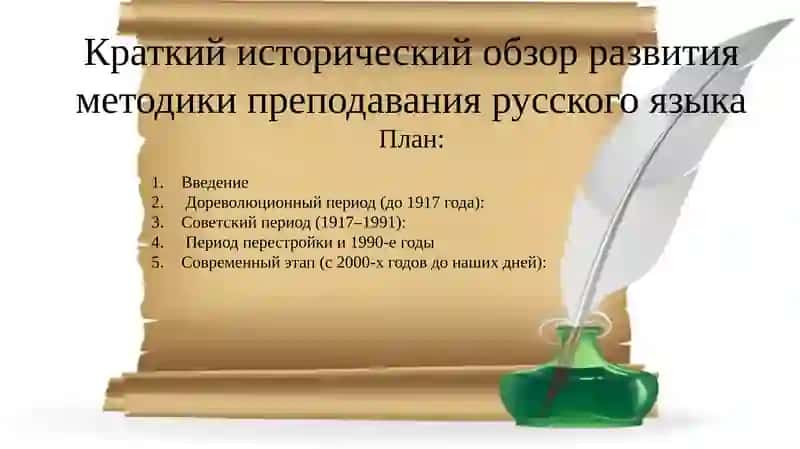 Краткий исторический обзор развития методики преподавания русского языка

План:

1. Введение
2. Дореволюционный период (до 1917 года):
3. Советский период (1917–1991):
4. Период перестройки и 1990-е годы
5. Современный этап (с 2000-х годов до наших дней):